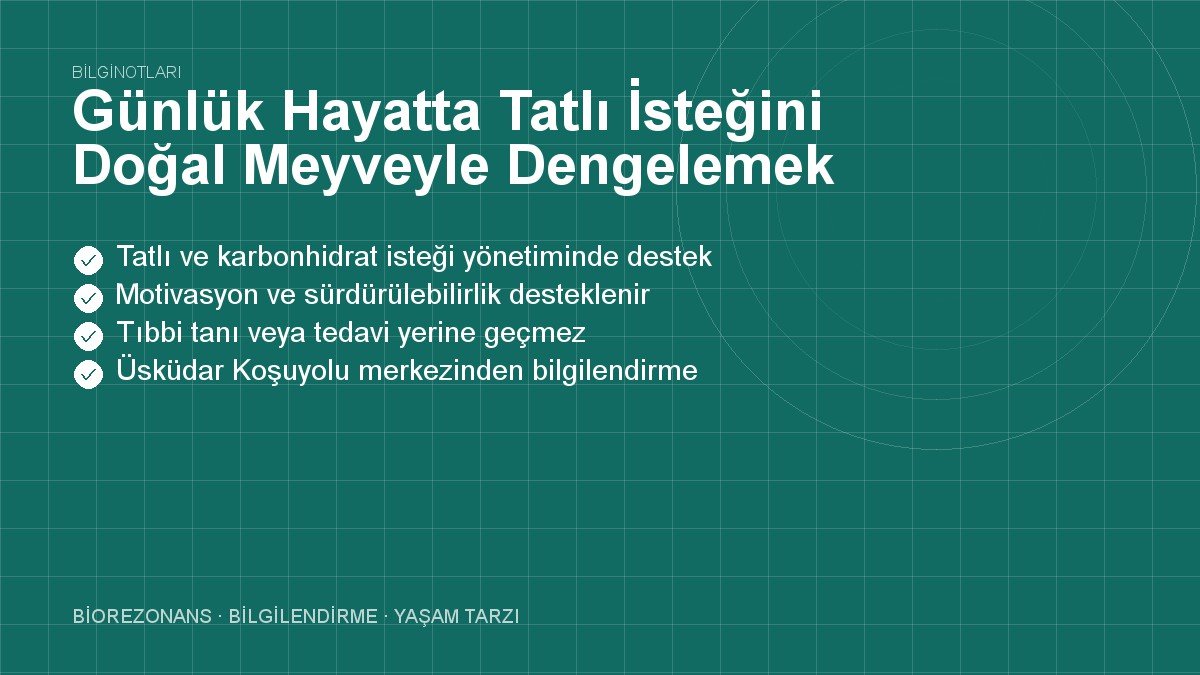 BİLGİNOTLARI

Günlük Hayatta Tatlı İsteğini Doğal Meyveyle Dengelemek

Tatlı ve karbonhidrat isteği yönetiminde destek
Motivasyon ve sürdürülebilirlik desteklenir
Tıbbi tanı veya tedavi yerine geçmez
Üsküdar Koşuyolu merkezinden bilgilendirme

BİOREZONANS · BİLGİLENDİRME · YAŞAM TARZI